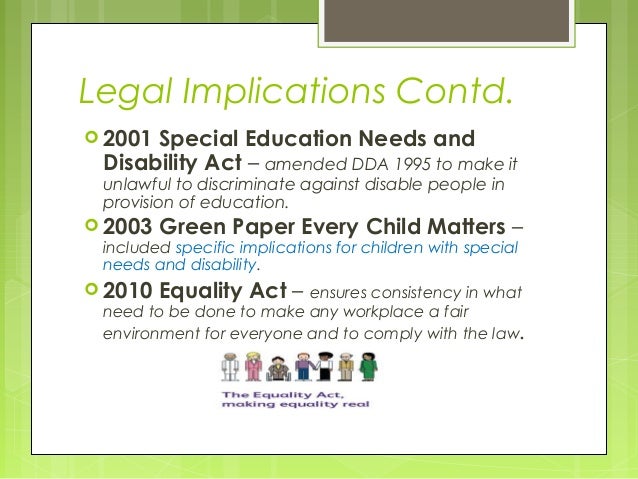 Legal Implications Contd.

2001 Special Education Needs and Disability Act – amended DDA 1995 to make it unlawful to discriminate against disable people in provision of education.

2003 Green Paper Every Child Matters – included specific implications for children with special needs and disability.

2010 Equality Act – ensures consistency in what need to be done to make any workplace a fair environment for everyone and to comply with the law.

The Equality Act, making equality real